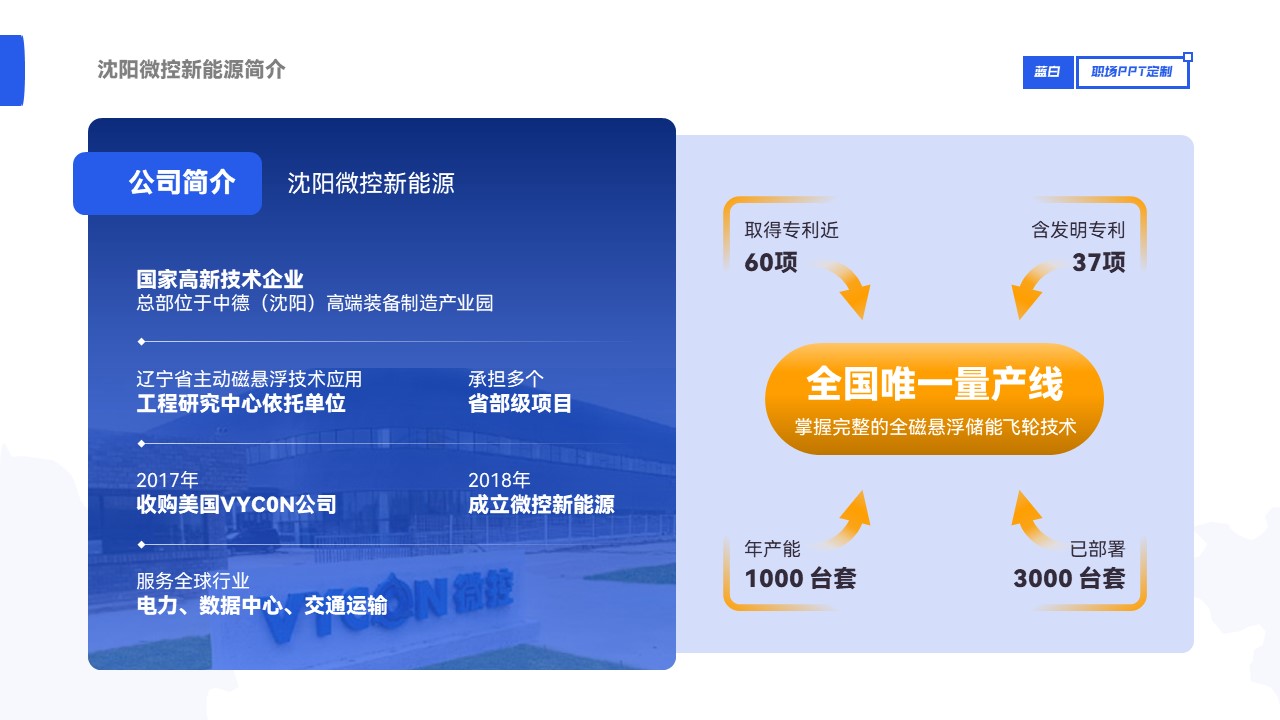 沈阳微控新能源简介

蓝白 职场PPT定制

公司简介 沈阳微控新能源

国家高新技术企业
总部位于中德（沈阳）高端装备制造产业园

辽宁省主动磁悬浮技术应用
工程研究中心依托单位

承担多个
省部级项目

2017年
收购美国VYC0N公司

2018年
成立微控新能源

服务全球行业
电力、数据中心、交通运输

VYCON 微控

取得专利近
60项

含发明专利
37项

全国唯一量产线
掌握完整的全磁悬浮储能飞轮技术

年产能
1000 台套

已部署
3000 台套